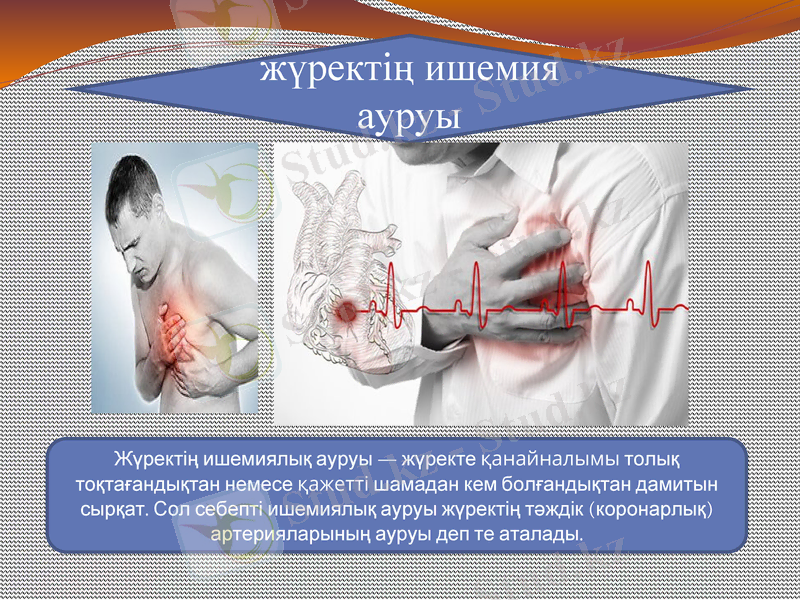 жүректің ишемия ауруы

Жүректің ишемиялық ауруы — жүректе қанайналымы толық тоқтағандықтан немесе қажетті шамадан кем болғандықтан дамитын сырқат. Сол себепті ишемиялық ауруы жүректің тәждік (коронарлық) артерияларының ауруы деп те аталады.

Stud.kz